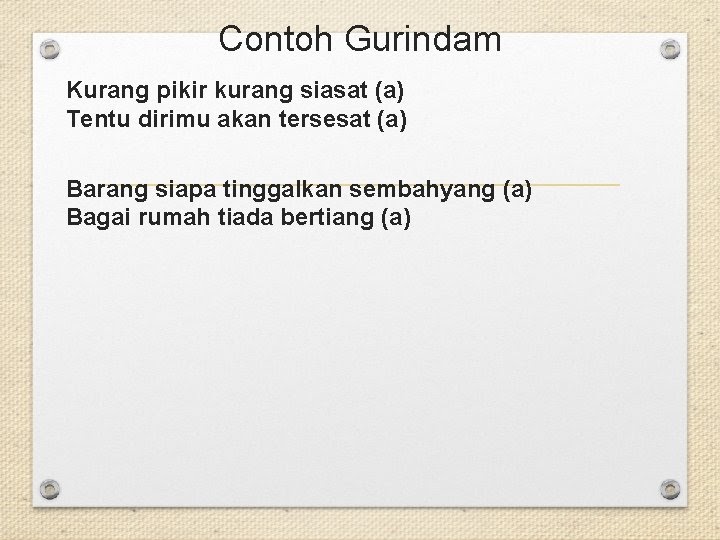 Contoh Gurindam

Kurang pikir kurang siasat (a)
Tentu dirimu akan tersesat (a)

Barang siapa tinggalkan sembahyang (a)
Bagai rumah tiada bertiang (a)